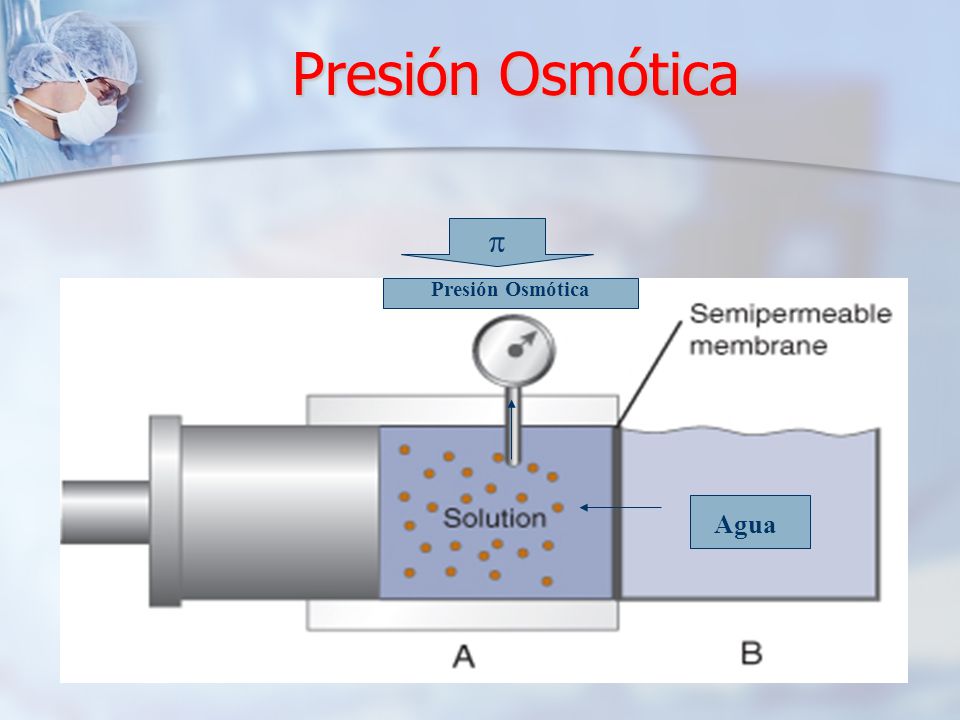 Presión Osmótica

$\pi$

Presión Osmótica

Semipermeable membrane

Solution

Agua

A

B